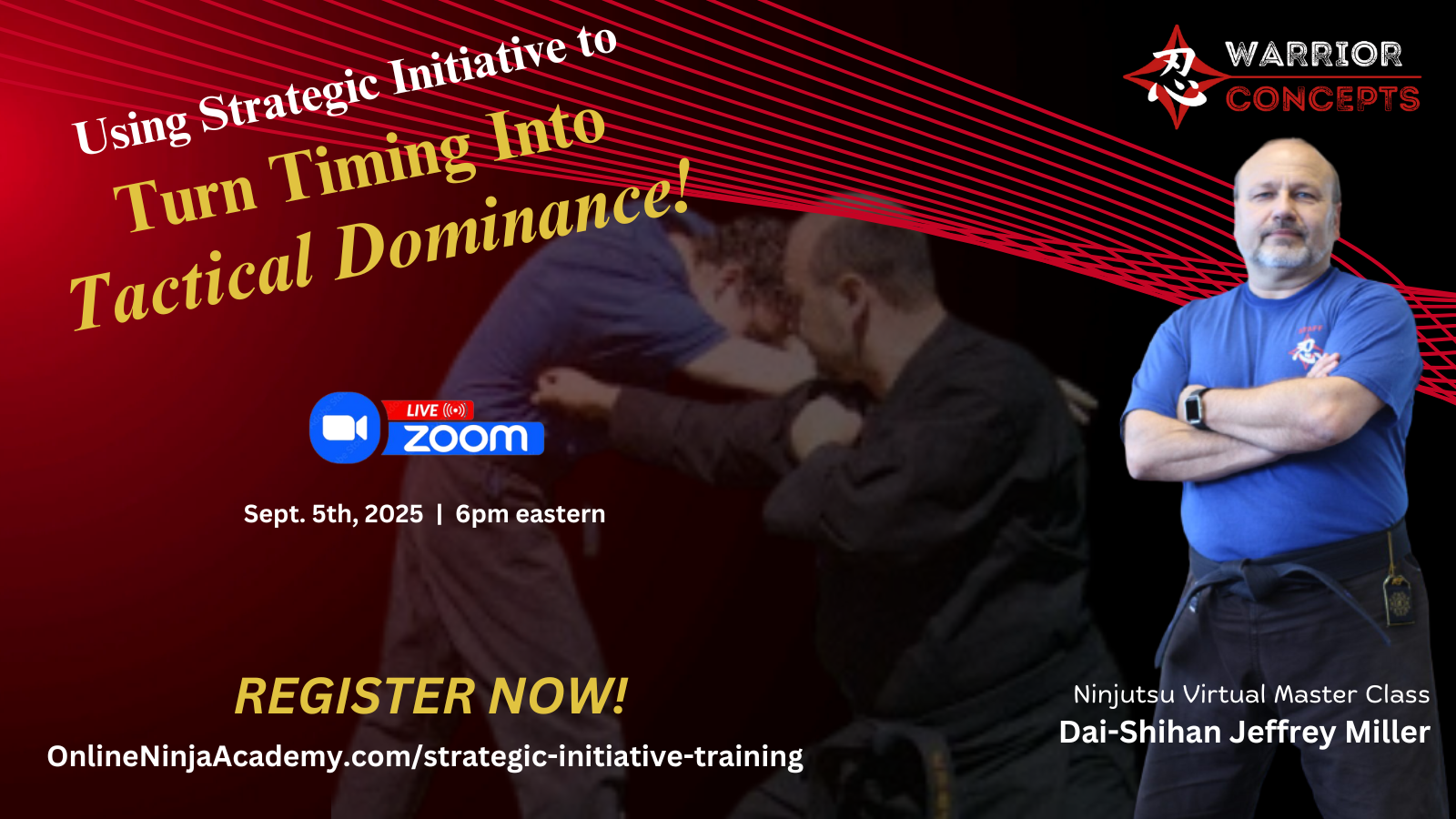 Using Strategic Initiative to
Turn Timing Into
Tactical Dominance!

忍 WARRIOR CONCEPTS

LIVE
zoom

Sept. 5th, 2025 | 6pm eastern

REGISTER NOW!
OnlineNinjaAcademy.com/strategic-initiative-training

Ninjutsu Virtual Master Class
Dai-Shihan Jeffrey Miller